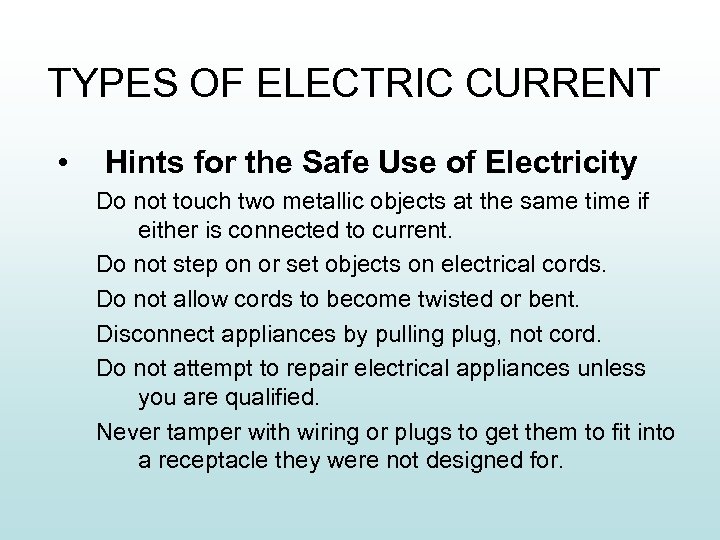 TYPES OF ELECTRIC CURRENT

• Hints for the Safe Use of Electricity

Do not touch two metallic objects at the same time if either is connected to current.

Do not step on or set objects on electrical cords.

Do not allow cords to become twisted or bent.

Disconnect appliances by pulling plug, not cord.

Do not attempt to repair electrical appliances unless you are qualified.

Never tamper with wiring or plugs to get them to fit into a receptacle they were not designed for.